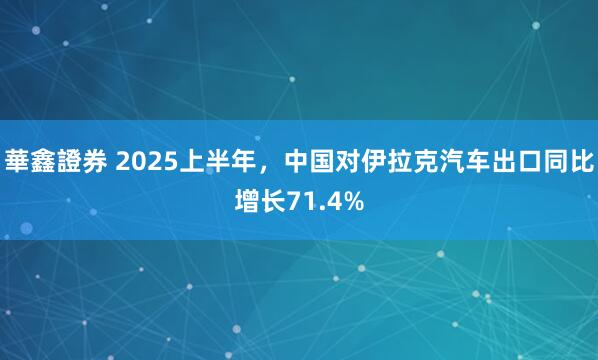 華鑫證券 2025上半年，中国对伊拉克汽车出口同比增长71.4%